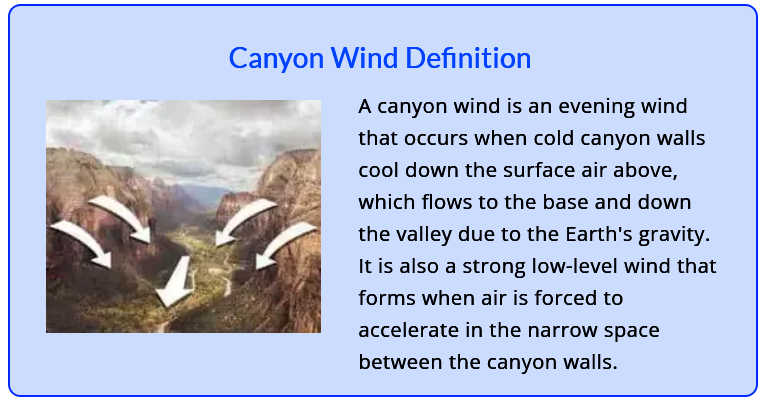 Canyon Wind Definition

A canyon wind is an evening wind that occurs when cold canyon walls cool down the surface air above, which flows to the base and down the valley due to the Earth's gravity. It is also a strong low-level wind that forms when air is forced to accelerate in the narrow space between the canyon walls.